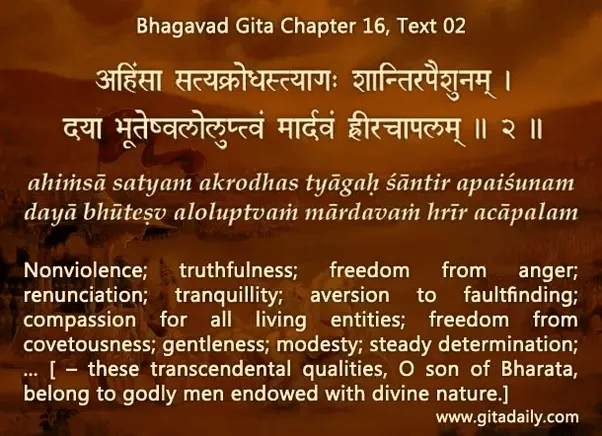 Bhagavad Gita Chapter 16, Text 02

अहिंसा सत्यक्रोधस्त्यागः शान्तिरपैशुनम् ।
दया भूतेष्वलोलुप्त्वं मार्दवं ह्रीरचापलम् ॥ २ ॥

ahiṁsā satyam akrodhas tyāgaḥ śāntir apaiśunam
dayā bhūteṣv aloluptvaṁ mārdavaṁ hrīr acāpalam

Nonviolence; truthfulness; freedom from anger; renunciation; tranquillity; aversion to faultfinding; compassion for all living entities; freedom from covetousness; gentleness; modesty; steady determination; ... [ – these transcendental qualities, O son of Bharata, belong to godly men endowed with divine nature.]

www.gitadaily.com